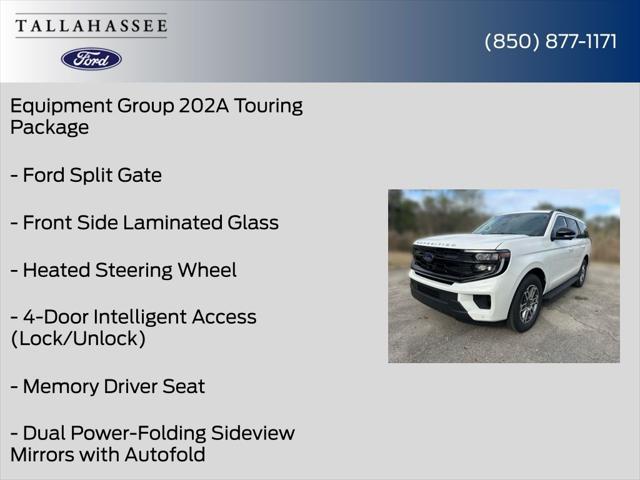 TALLAHASSEE

Ford

(850) 877-1171

Equipment Group 202A Touring Package

- Ford Split Gate

- Front Side Laminated Glass

- Heated Steering Wheel

- 4-Door Intelligent Access (Lock/Unlock)

- Memory Driver Seat

- Dual Power-Folding Sideview Mirrors with Autofold